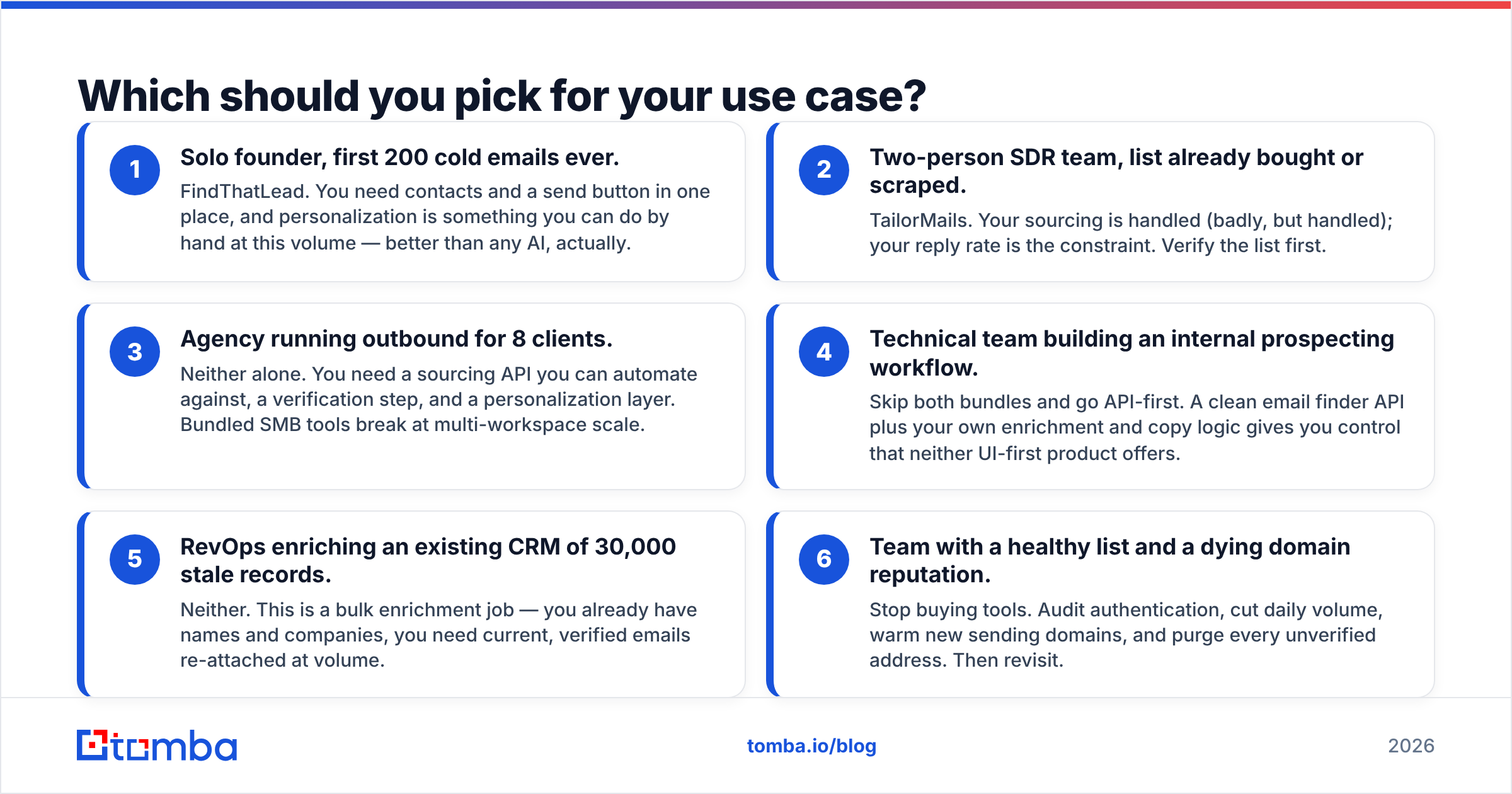 Which should you pick for your use case?

1

Solo founder, first 200 cold emails ever.

FindThatLead. You need contacts and a send button in one place, and personalization is something you can do by hand at this volume — better than any AI, actually.

2

Two-person SDR team, list already bought or scraped.

TailorMails. Your sourcing is handled (badly, but handled); your reply rate is the constraint. Verify the list first.

3

Agency running outbound for 8 clients.

Neither alone. You need a sourcing API you can automate against, a verification step, and a personalization layer. Bundled SMB tools break at multi-workspace scale.

4

Technical team building an internal prospecting workflow.

Skip both bundles and go API-first. A clean email finder API plus your own enrichment and copy logic gives you control that neither UI-first product offers.

5

RevOps enriching an existing CRM of 30,000 stale records.

Neither. This is a bulk enrichment job — you already have names and companies, you need current, verified emails re-attached at volume.

6

Team with a healthy list and a dying domain reputation.

Stop buying tools. Audit authentication, cut daily volume, warm new sending domains, and purge every unverified address. Then revisit.

tomba

tomba.io/blog

2026